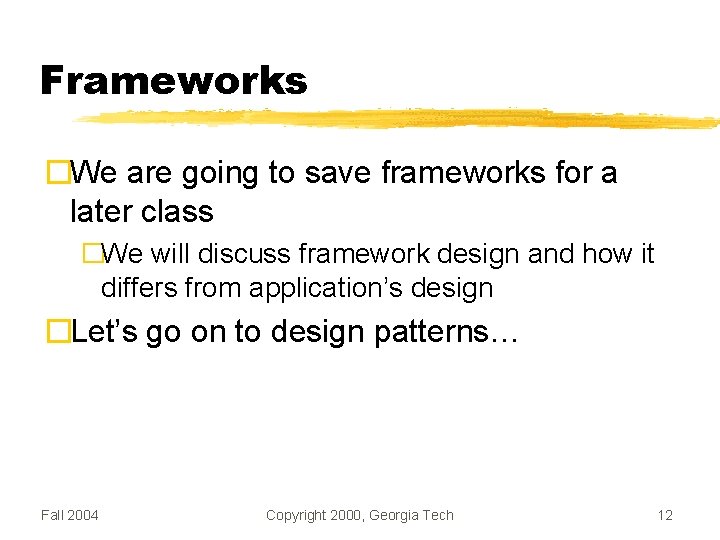 Frameworks

We are going to save frameworks for a later class

We will discuss framework design and how it differs from application's design

Let's go on to design patterns…

Fall 2004

Copyright 2000, Georgia Tech

12